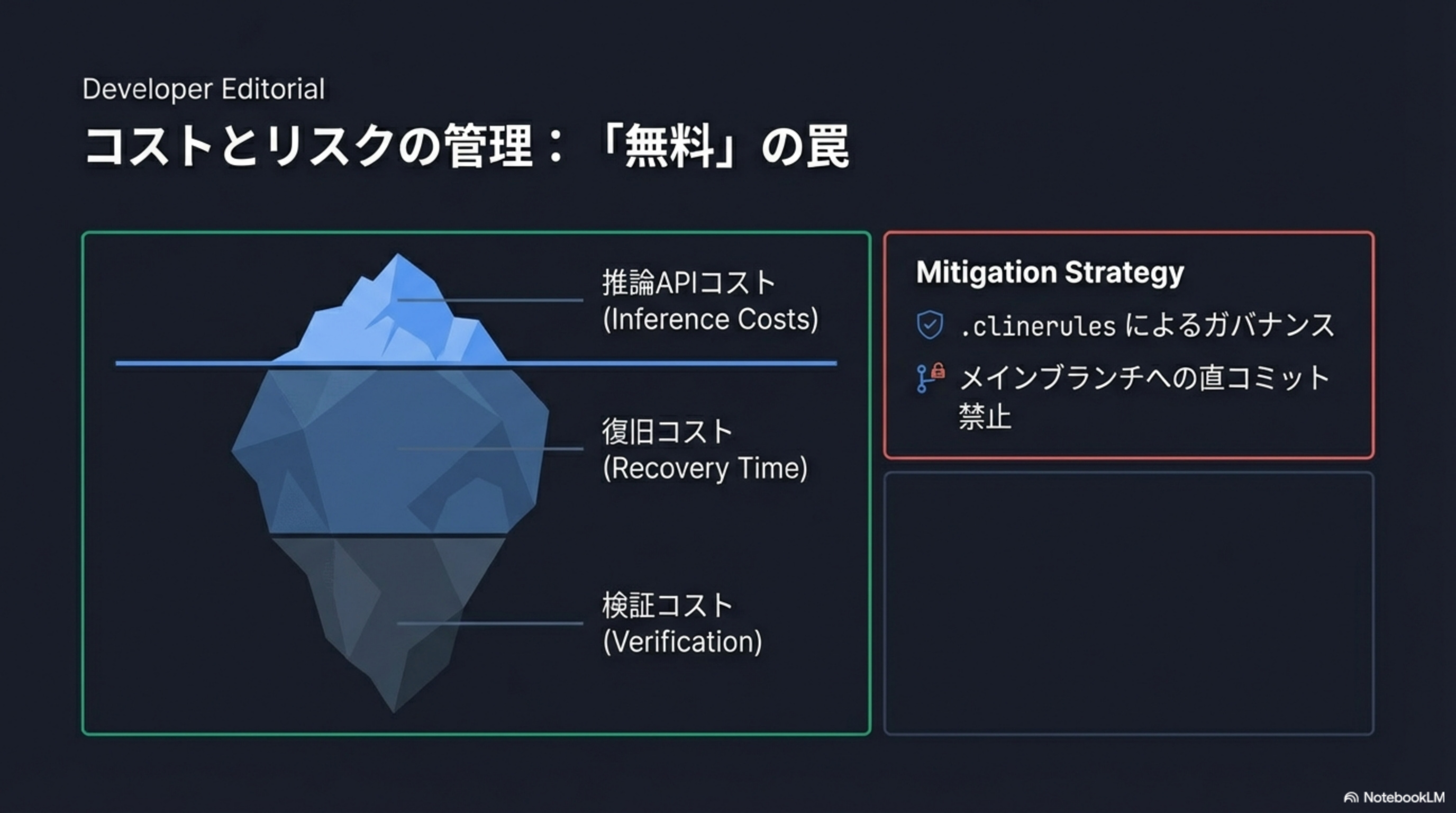 Developer Editorial

コストとリスクの管理：「無料」の罠

推論APIコスト
(Inference Costs)

復旧コスト
(Recovery Time)

検証コスト
(Verification)

Mitigation Strategy

.clinerules によるガバナンス

メインブランチへの直コミット禁止

NotebookLM